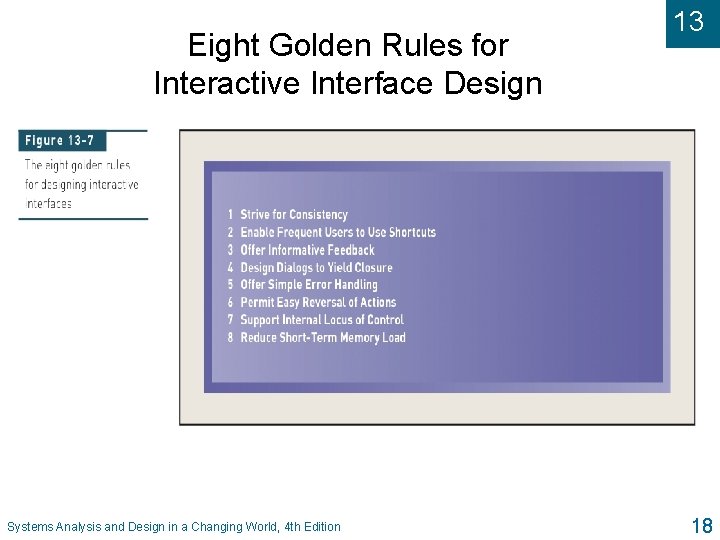 13

Eight Golden Rules for Interactive Interface Design

Figure 13-7

The eight golden rules for designing interactive interfaces

1 Strive for Consistency
2 Enable Frequent Users to Use Shortcuts
3 Offer Informative Feedback
4 Design Dialogs to Yield Closure
5 Offer Simple Error Handling
6 Permit Easy Reversal of Actions
7 Support Internal Locus of Control
8 Reduce Short-Term Memory Load

Systems Analysis and Design in a Changing World, 4th Edition

18